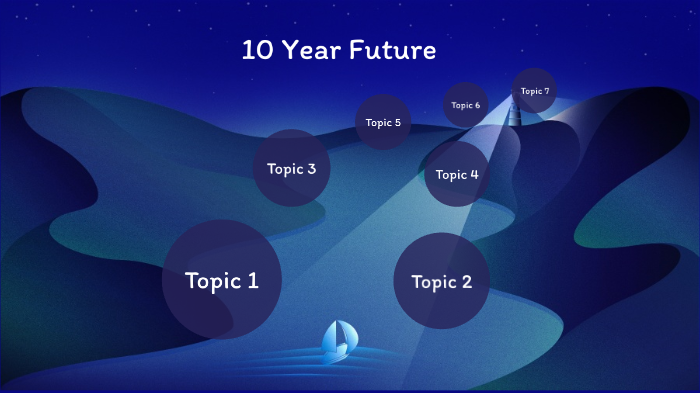 10 Year Future

Topic 7

Topic 6

Topic 5

Topic 3

Topic 4

Topic 1

Topic 2